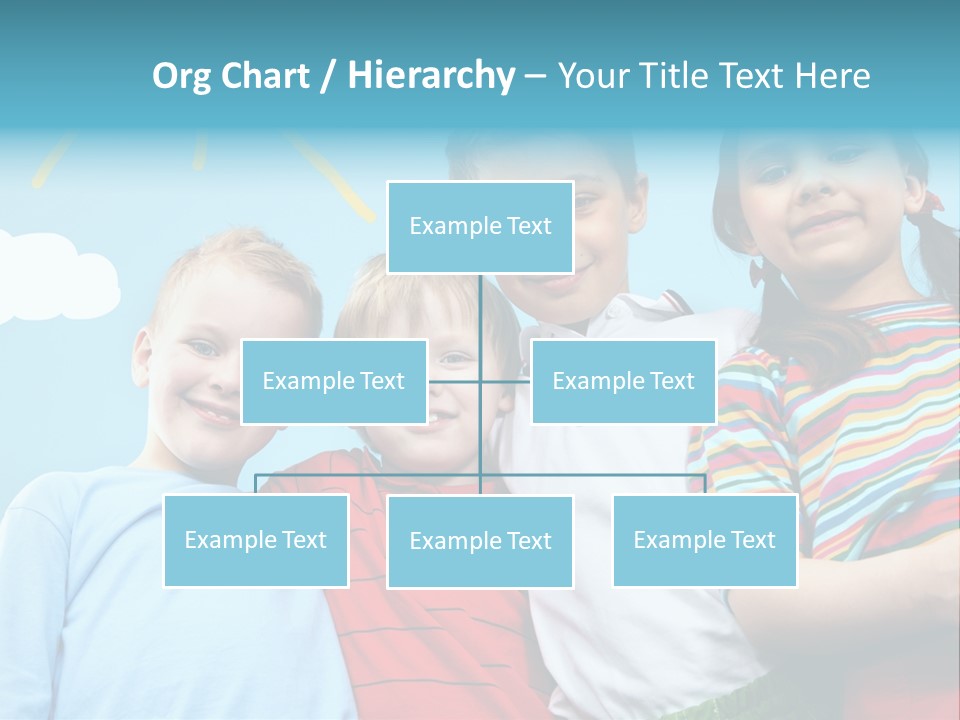 Org Chart / Hierarchy – Your Title Text Here

Example Text

Example Text

Example Text

Example Text

Example Text

Example Text